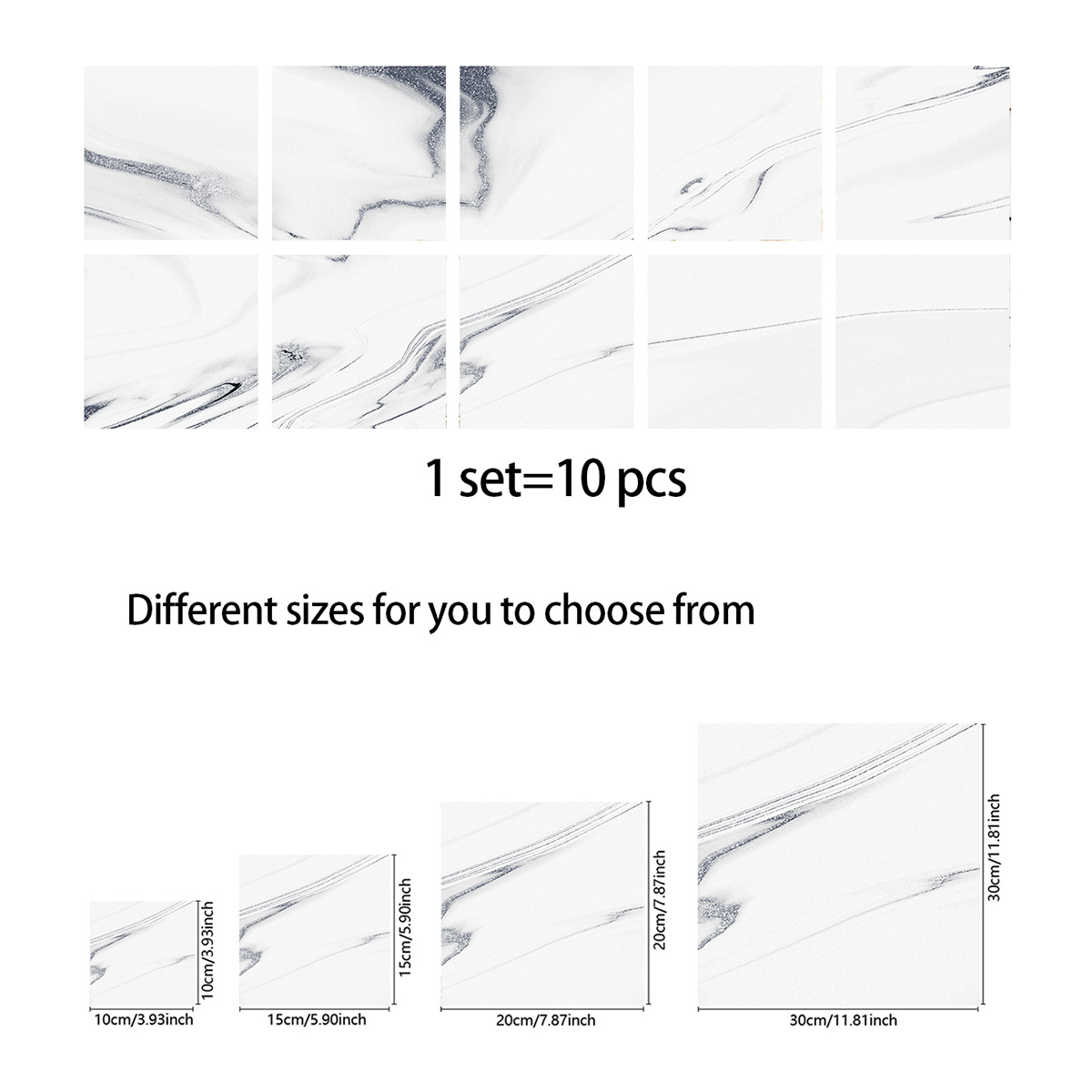 1 set=10 pcs

Different sizes for you to choose from

10cm/3.93inch
10cm/3.93inch

15cm/5.90inch
15cm/5.90inch

20cm/7.87inch
20cm/7.87inch

30cm/11.81inch
30cm/11.81inch